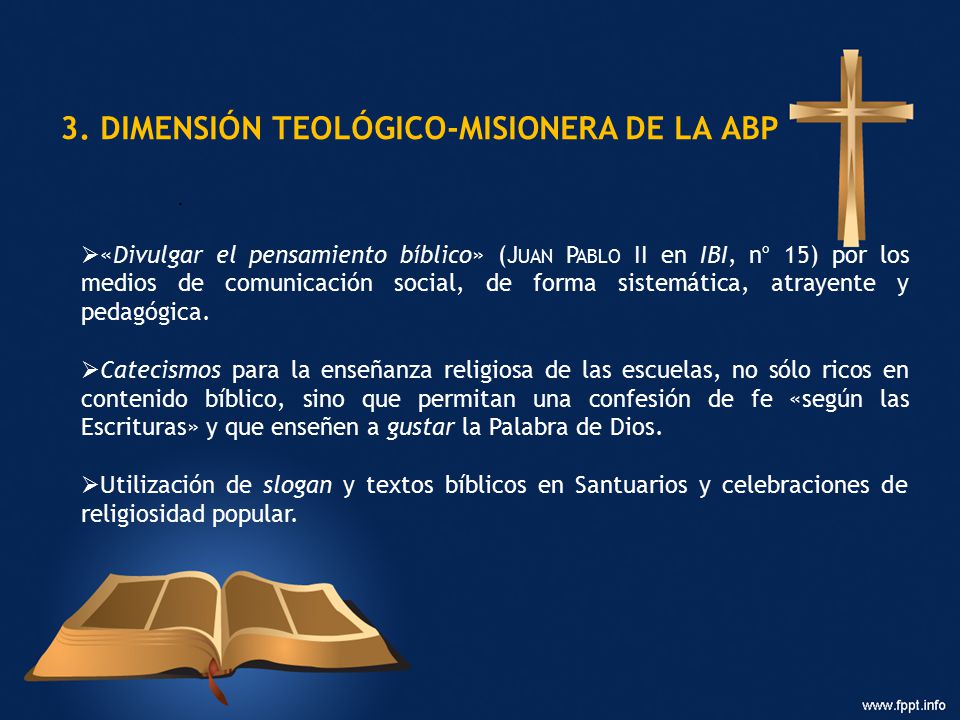 3. DIMENSIÓN TEOLÓGICO-MISIONERA DE LA ABP

➢«Divulgar el pensamiento bíblico» (JUAN PABLO II en IBI, nº 15) por los medios de comunicación social, de forma sistemática, atrayente y pedagógica.

➢Catecismos para la enseñanza religiosa de las escuelas, no sólo ricos en contenido bíblico, sino que permitan una confesión de fe «según las Escrituras» y que enseñen a gustar la Palabra de Dios.

➢Utilización de slogan y textos bíblicos en Santuarios y celebraciones de religiosidad popular.

www.fppt.info